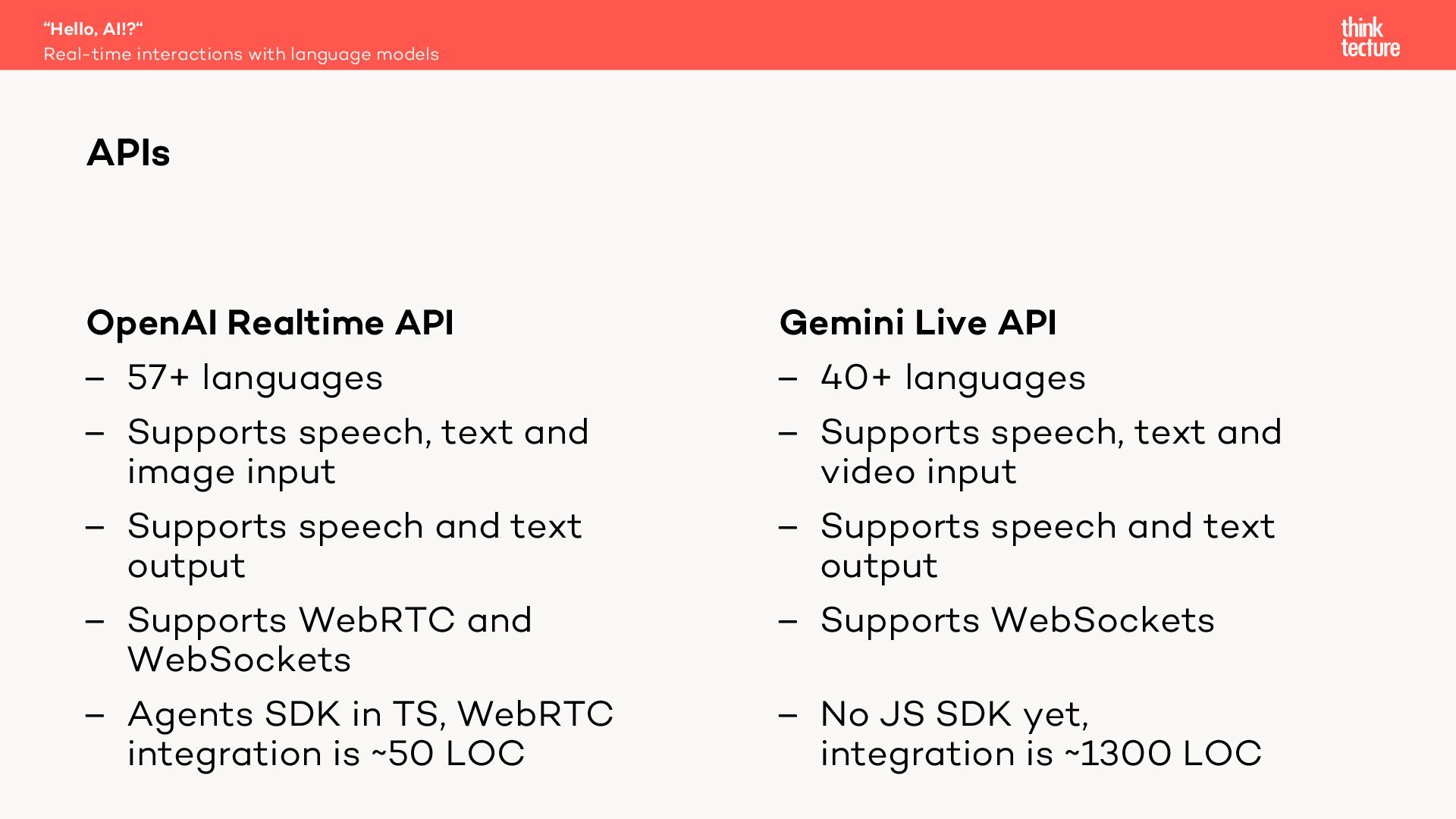 “Hello, AI!?“
Real-time interactions with language models

think tecture

APIs

OpenAI Realtime API

– 57+ languages
– Supports speech, text and image input
– Supports speech and text output
– Supports WebRTC and WebSockets
– Agents SDK in TS, WebRTC integration is ~50 LOC

Gemini Live API

– 40+ languages
– Supports speech, text and video input
– Supports speech and text output
– Supports WebSockets
– No JS SDK yet, integration is ~1300 LOC